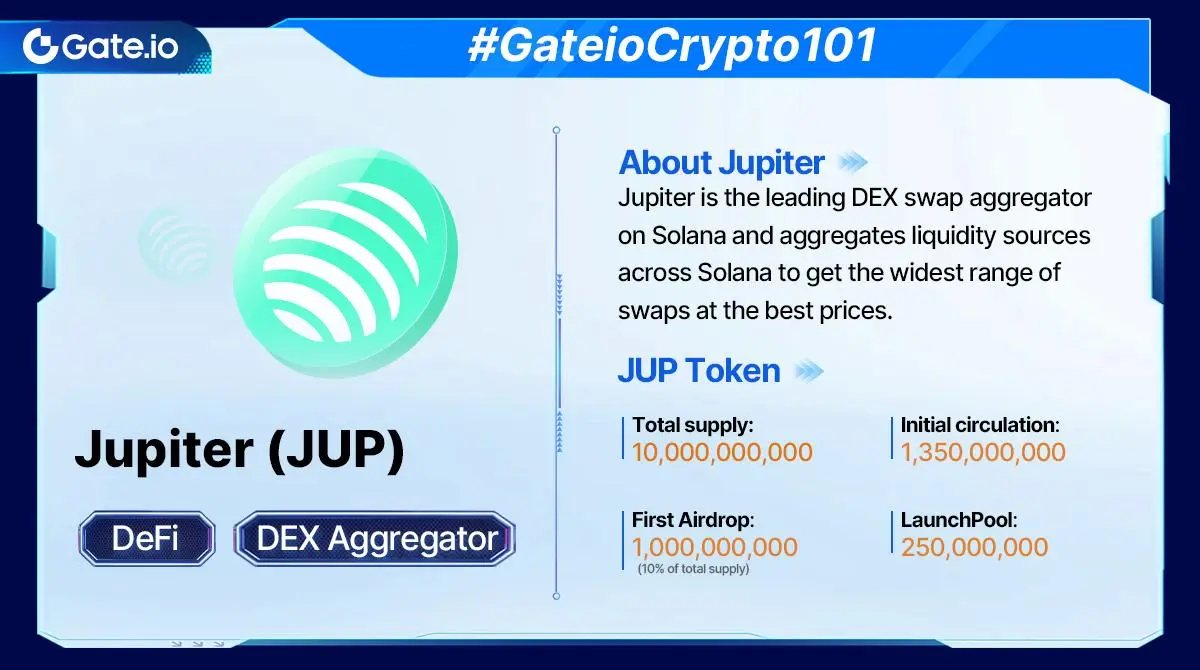 Gate.io

#GateioCrypto101

Jupiter (JUP)

DeFi

DEX Aggregator

About Jupiter

Jupiter is the leading DEX swap aggregator on Solana and aggregates liquidity sources across Solana to get the widest range of swaps at the best prices.

JUP Token

Total supply:
10,000,000,000

Initial circulation:
1,350,000,000

First Airdrop:
1,000,000,000
(10% of total supply)

LaunchPool:
250,000,000